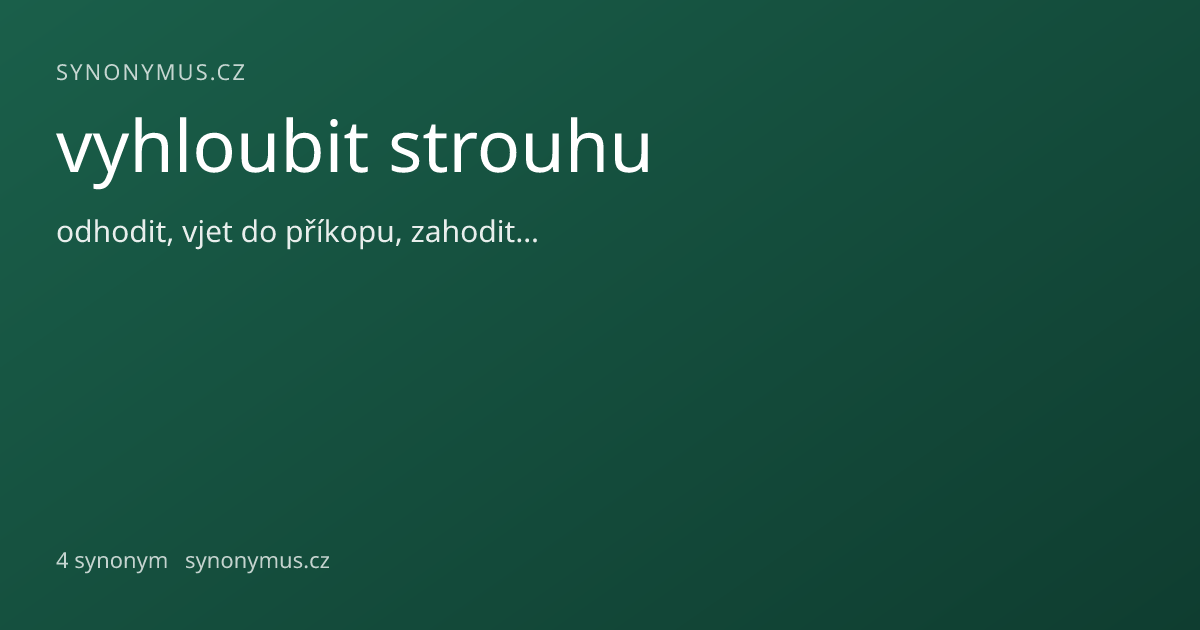 SYNONYMUS.CZ

vyhloubit strouhu

odhodit, vjet do příkopu, zahodit…

4 synonym synonymus.cz